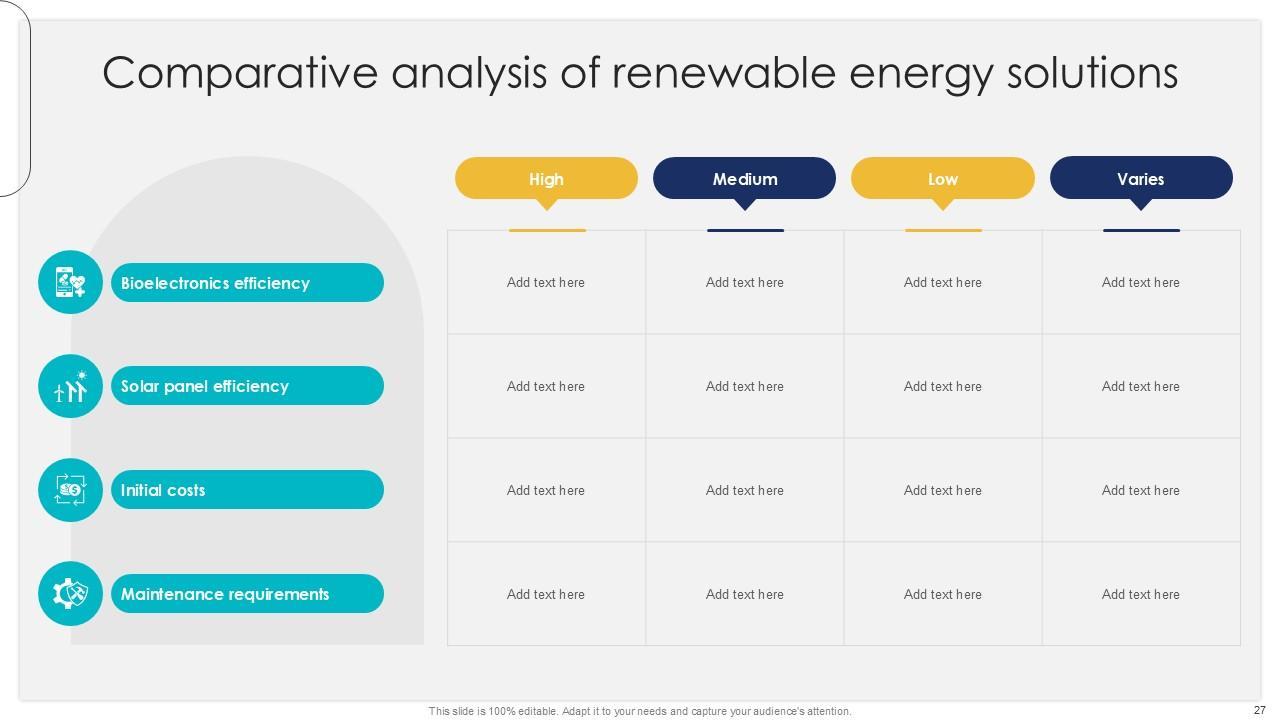 Comparative analysis of renewable energy solutions

| | High | Medium | Low | Varies |
|---|---|---|---|---|
| Bioelectronics efficiency | Add text here | Add text here | Add text here | Add text here |
| Solar panel efficiency | Add text here | Add text here | Add text here | Add text here |
| Initial costs | Add text here | Add text here | Add text here | Add text here |
| Maintenance requirements | Add text here | Add text here | Add text here | Add text here |

This slide is 100% editable. Adapt it to your needs and capture your audience's attention.

27